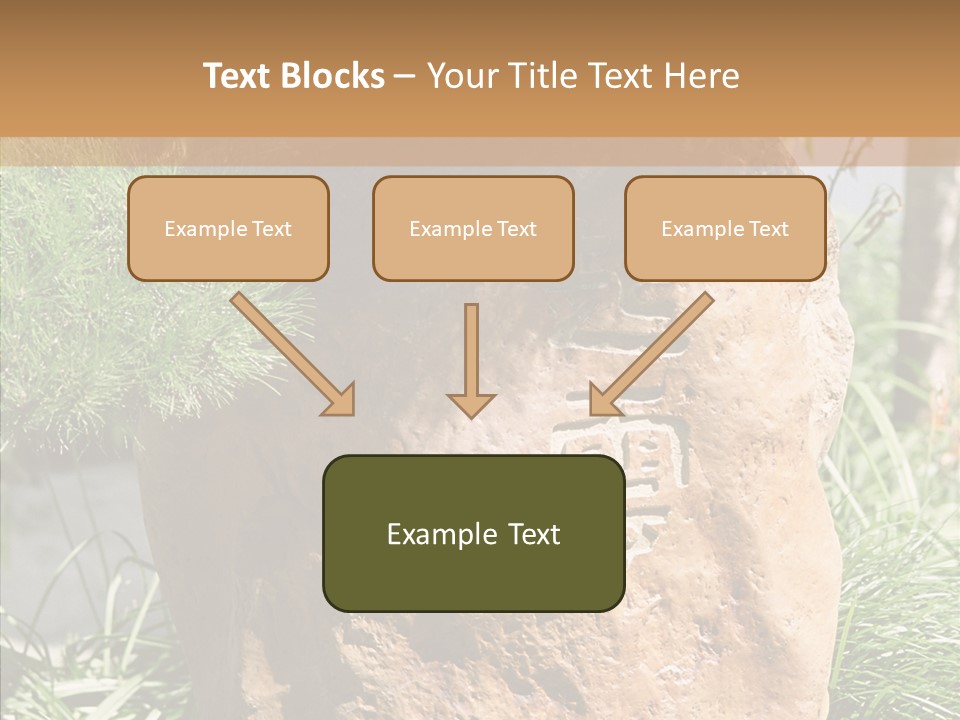 Text Blocks – Your Title Text Here

Example Text

Example Text

Example Text

Example Text